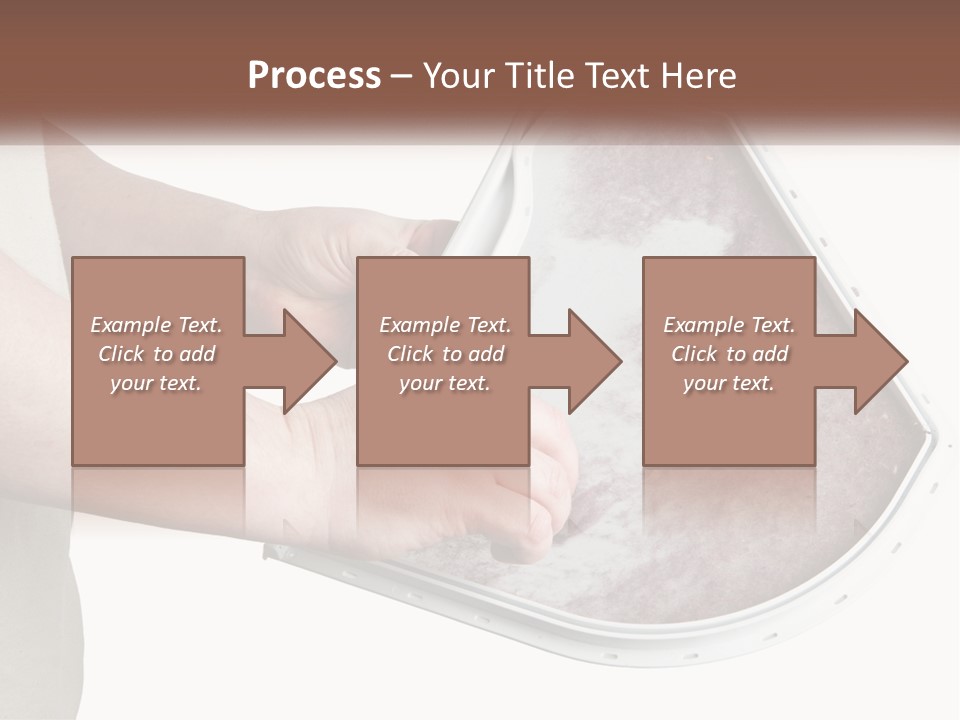 Process – Your Title Text Here

Example Text. Click to add your text.

Example Text. Click to add your text.

Example Text. Click to add your text.